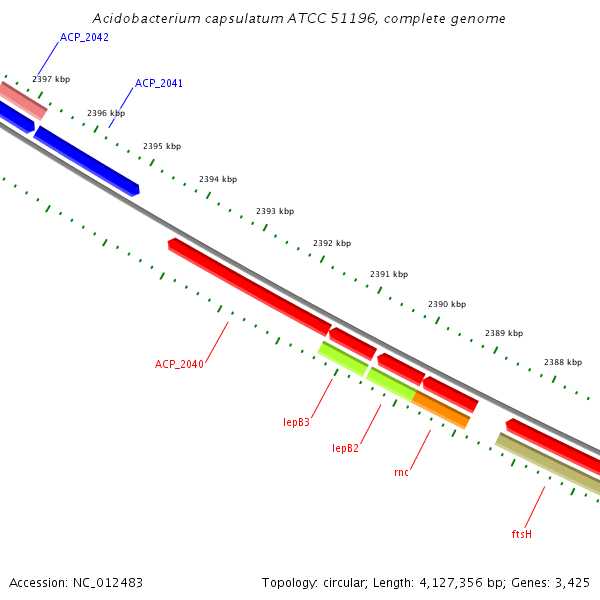 Acidobacterium capsulatum ATCC 51196, complete genome

ACP_2042
2397 kbp
ACP_2041
2396 kbp
2395 kbp
2394 kbp
2393 kbp
2392 kbp
2391 kbp
2390 kbp
2389 kbp
2388 kbp

ACP_2040
lepB3
lepB2
rnc
ftsH

Accession: NC_012483

Topology: circular; Length: 4,127,356 bp; Genes: 3,425